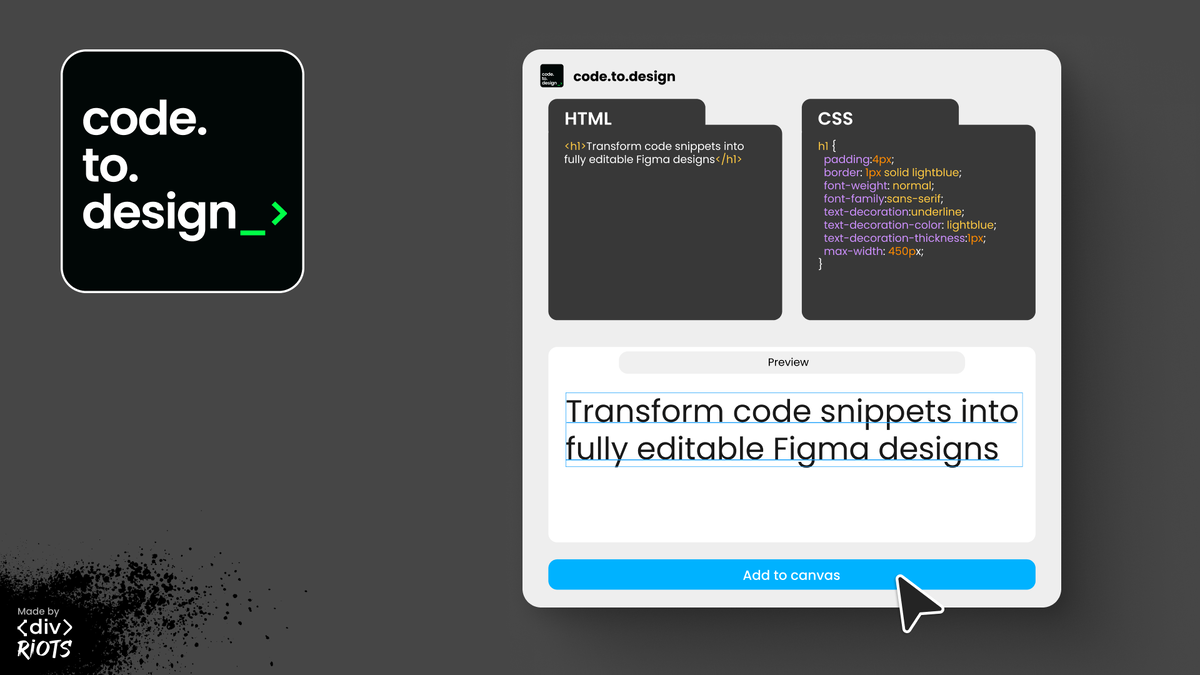 code.
to.
design_>

code.to.design

HTML

<h1>Transform code snippets into fully editable Figma designs</h1>

CSS

h1 {
padding:4px;
border: 1px solid lightblue;
font-weight: normal;
font-family:sans-serif;
text-decoration:underline;
text-decoration-color: lightblue;
text-decoration-thickness:1px;
max-width: 450px;
}

Preview

Transform code snippets into fully editable Figma designs

Add to canvas

Made by
<div>
RIOTS